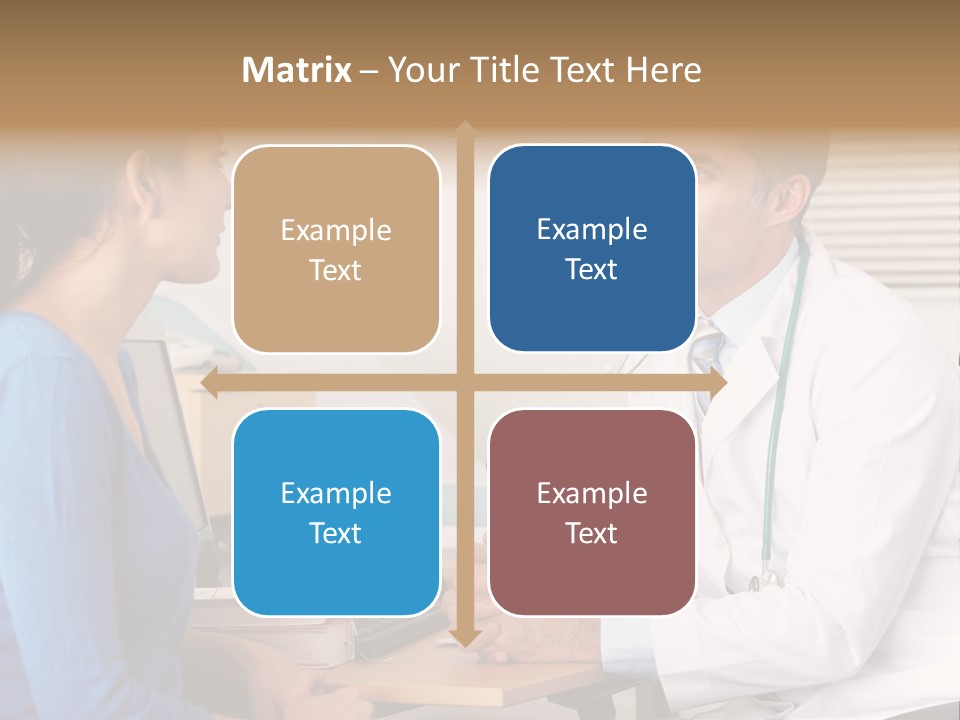 Matrix – Your Title Text Here

Example Text

Example Text

Example Text

Example Text